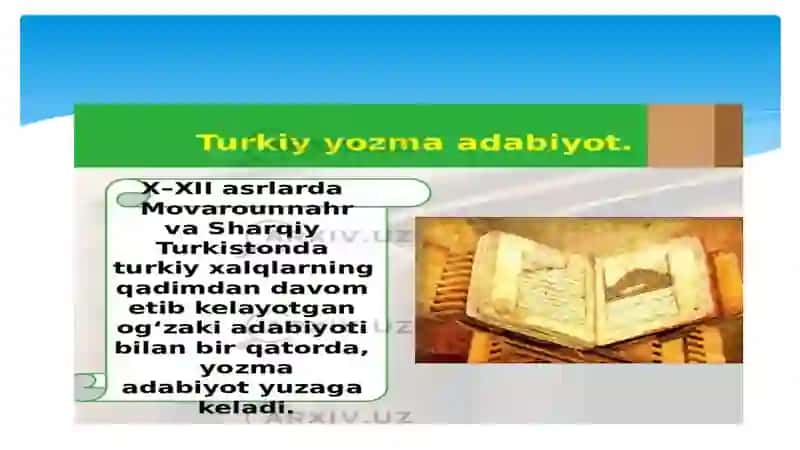 Turkiy yozma adabiyot.

X–XII asrlarda Movarounnahr va Sharqiy Turkistonda turkiy xalqlarning qadimdan davom etib kelayotgan og‘zaki adabiyoti bilan bir qatorda, yozma adabiyot yuzaga keladi.

ARXIV.UZ
ARXIV.UZ
ARXIV.UZ